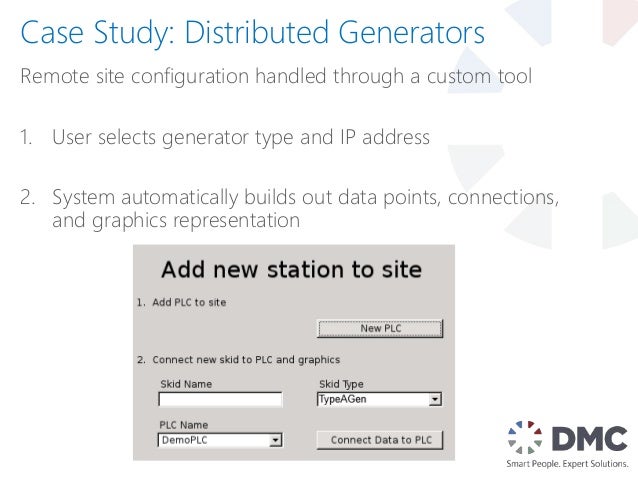 Case Study: Distributed Generators

Remote site configuration handled through a custom tool

1. User selects generator type and IP address

2. System automatically builds out data points, connections, and graphics representation

Add new station to site

1. Add PLC to site

New PLC

2. Connect new skid to PLC and graphics

Skid Name

Skid Type

TypeAGen

PLC Name

DemoPLC

Connect Data to PLC

DMC

Smart People. Expert Solutions.